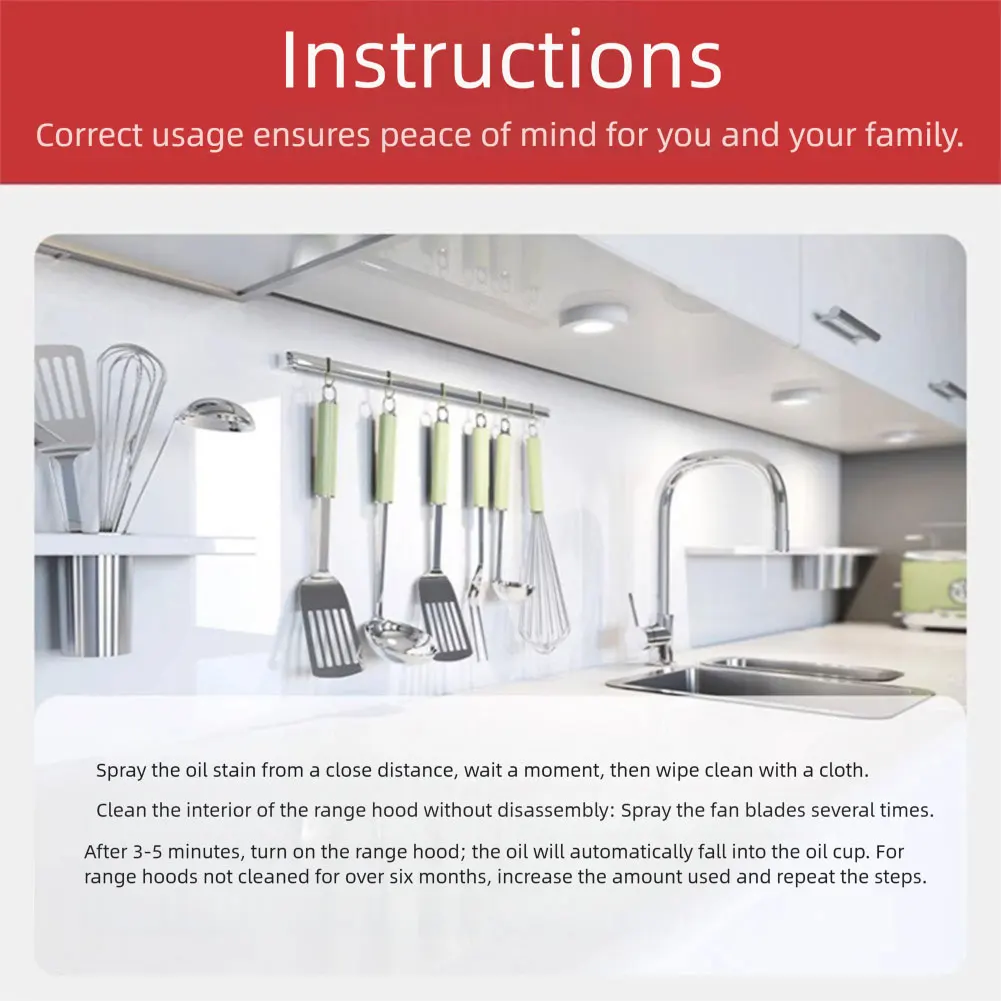 Instructions

Correct usage ensures peace of mind for you and your family.

Spray the oil stain from a close distance, wait a moment, then wipe clean with a cloth.

Clean the interior of the range hood without disassembly: Spray the fan blades several times.

After 3-5 minutes, turn on the range hood; the oil will automatically fall into the oil cup. For range hoods not cleaned for over six months, increase the amount used and repeat the steps.